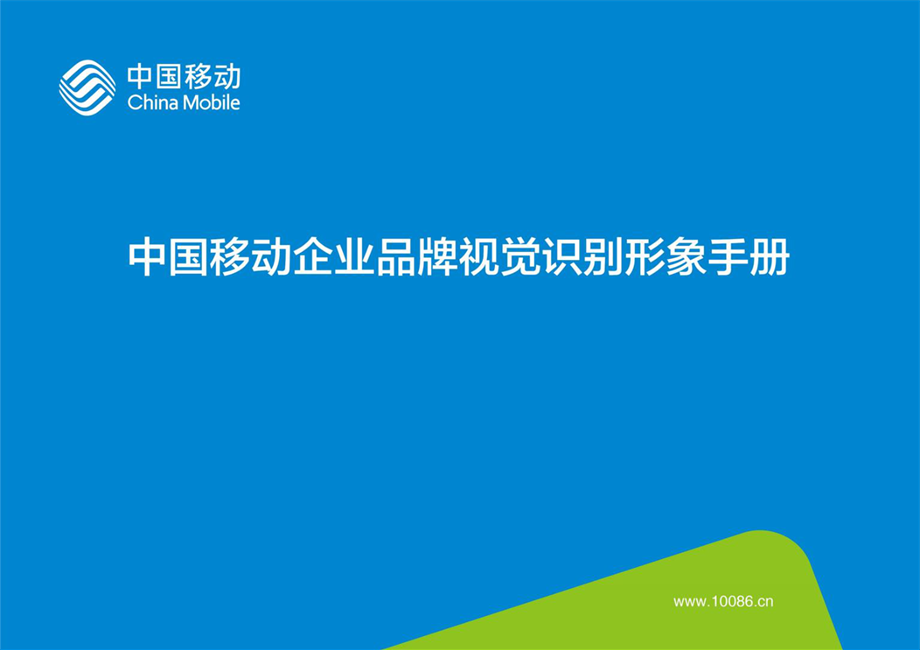 中国移动
China Mobile

中国移动企业品牌视觉识别形象手册

www.10086.cn